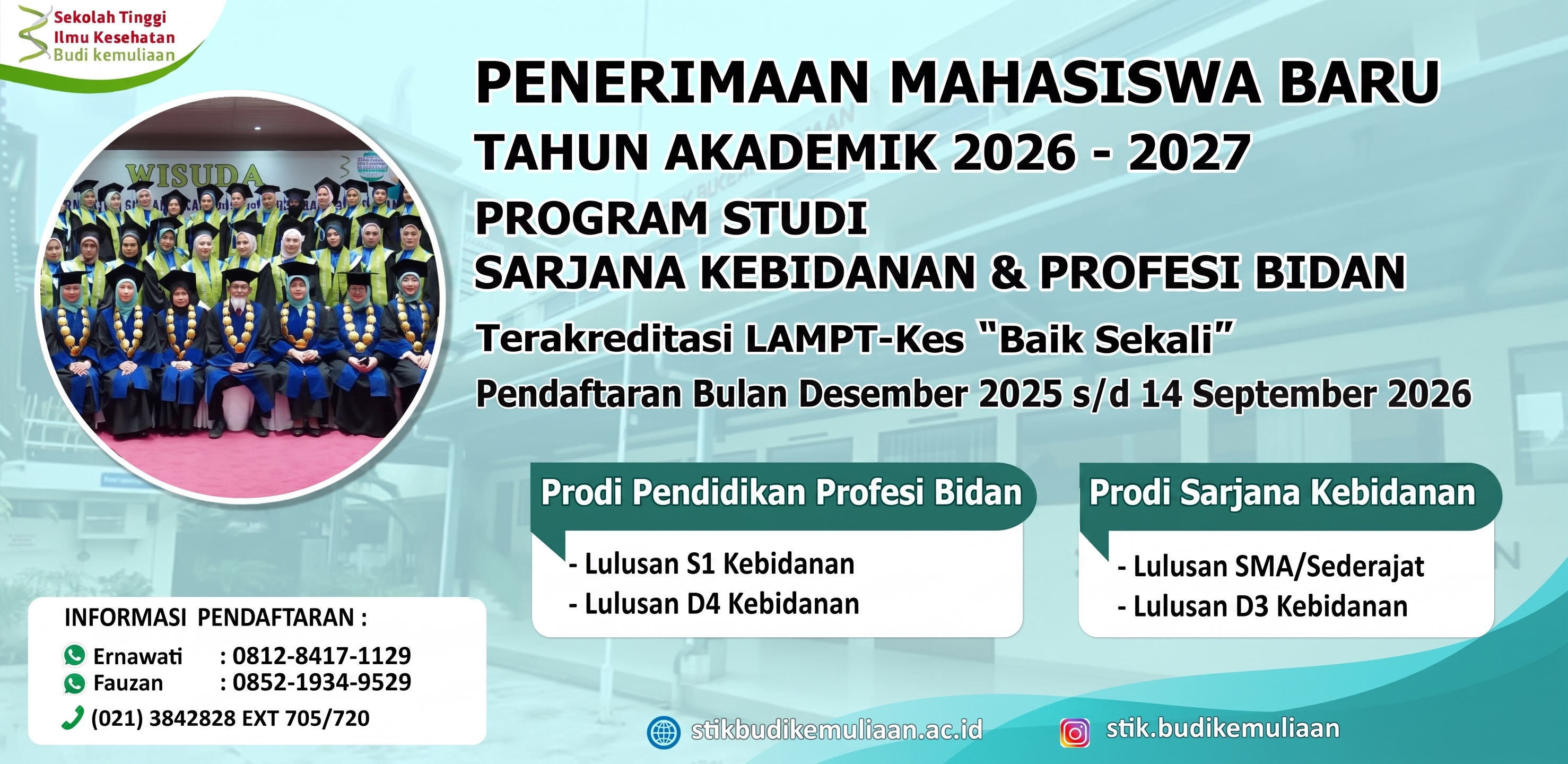 Sekolah Tinggi
Ilmu Kesehatan
Budi kemuliaan

WISUDA

PENERIMAAN MAHASISWA BARU
TAHUN AKADEMIK 2026 - 2027
PROGRAM STUDI
SARJANA KEBIDANAN & PROFESI BIDAN
Terakreditasi LAMPT-Kes "Baik Sekali"
Pendaftaran Bulan Desember 2025 s/d 14 September 2026

Prodi Pendidikan Profesi Bidan
- Lulusan S1 Kebidanan
- Lulusan D4 Kebidanan

Prodi Sarjana Kebidanan
- Lulusan SMA/Sederajat
- Lulusan D3 Kebidanan

INFORMASI PENDAFTARAN :
Ernawati : 0812-8417-1129
Fauzan : 0852-1934-9529
(021) 3842828 EXT 705/720

stikbudikemuliaan.ac.id
stik.budikemuliaan